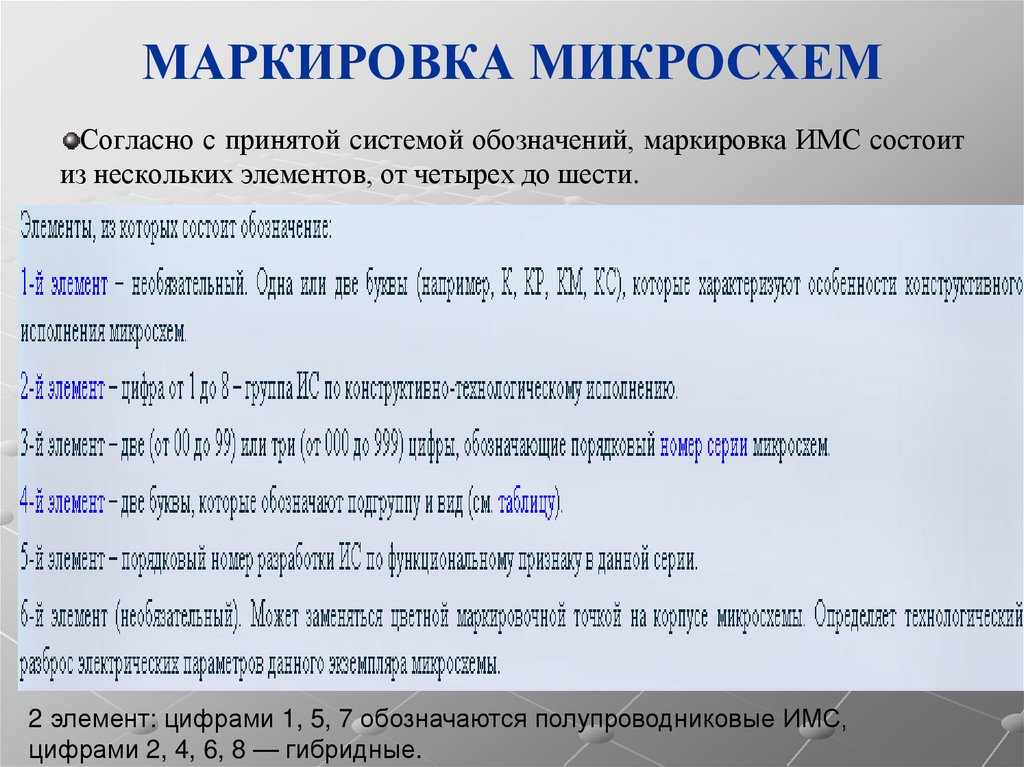 МАРКИРОВКА МИКРОСХЕМ

Согласно с принятой системой обозначений, маркировка ИМС состоит из нескольких элементов, от четырех до шести.

Элементы, из которых состоит обозначение:

1-й элемент – необязательный. Одна или две буквы (например, К, КР, КМ, КС), которые характеризуют особенности конструктивного исполнения микросхем.

2-й элемент – цифра от 1 до 8 – группа ИС по конструктивно-технологическому исполнению.

3-й элемент – две (от 00 до 99) или три (от 000 до 999) цифры, обозначающие порядковый номер серии микросхем.

4-й элемент – две буквы, которые обозначают подгруппу и вид (см. таблицу).

5-й элемент – порядковый номер разработки ИС по функциональному признаку в данной серии.

6-й элемент (необязательный). Может заменяться цветной маркировочной точкой на корпусе микросхемы. Определяет технологический разброс электрических параметров данного экземпляра микросхемы.

2 элемент: цифрами 1, 5, 7 обозначаются полупроводниковые ИМС, цифрами 2, 4, 6, 8 — гибридные.